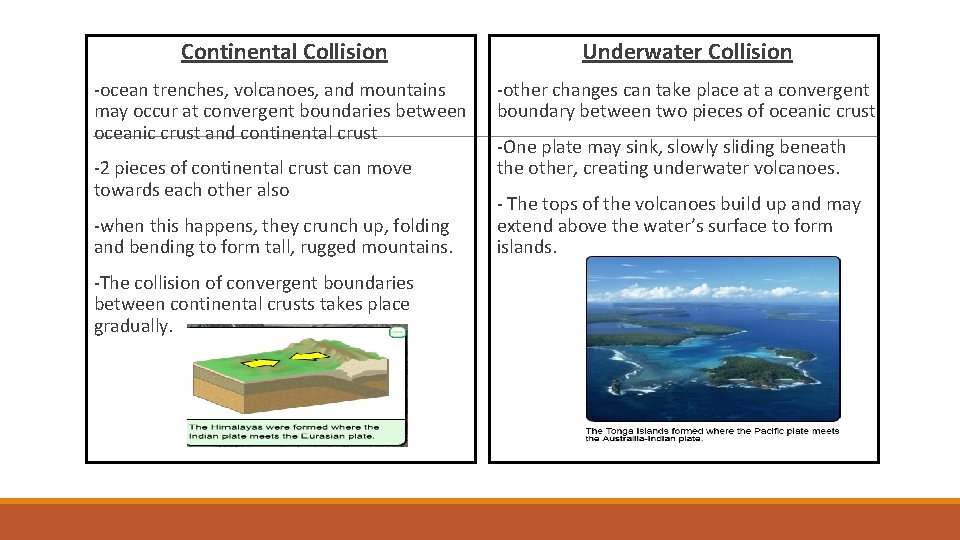 Continental Collision

-ocean trenches, volcanoes, and mountains may occur at convergent boundaries between oceanic crust and continental crust

-2 pieces of continental crust can move towards each other also

-when this happens, they crunch up, folding and bending to form tall, rugged mountains.

-The collision of convergent boundaries between continental crusts takes place gradually.

The Himalayas were formed where the Indian plate meets the Eurasian plate.

Underwater Collision

-other changes can take place at a convergent boundary between two pieces of oceanic crust

-One plate may sink, slowly sliding beneath the other, creating underwater volcanoes.

- The tops of the volcanoes build up and may extend above the water's surface to form islands.

The Tonga Islands formed where the Pacific plate meets the Australia-Indian plate.